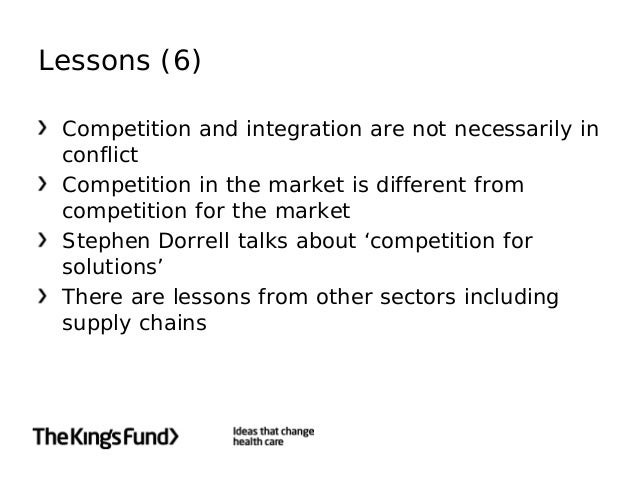 Lessons (6)

› Competition and integration are not necessarily in conflict
› Competition in the market is different from competition for the market
› Stephen Dorrell talks about ‘competition for solutions’
› There are lessons from other sectors including supply chains

TheKingsFund›

Ideas that change health care